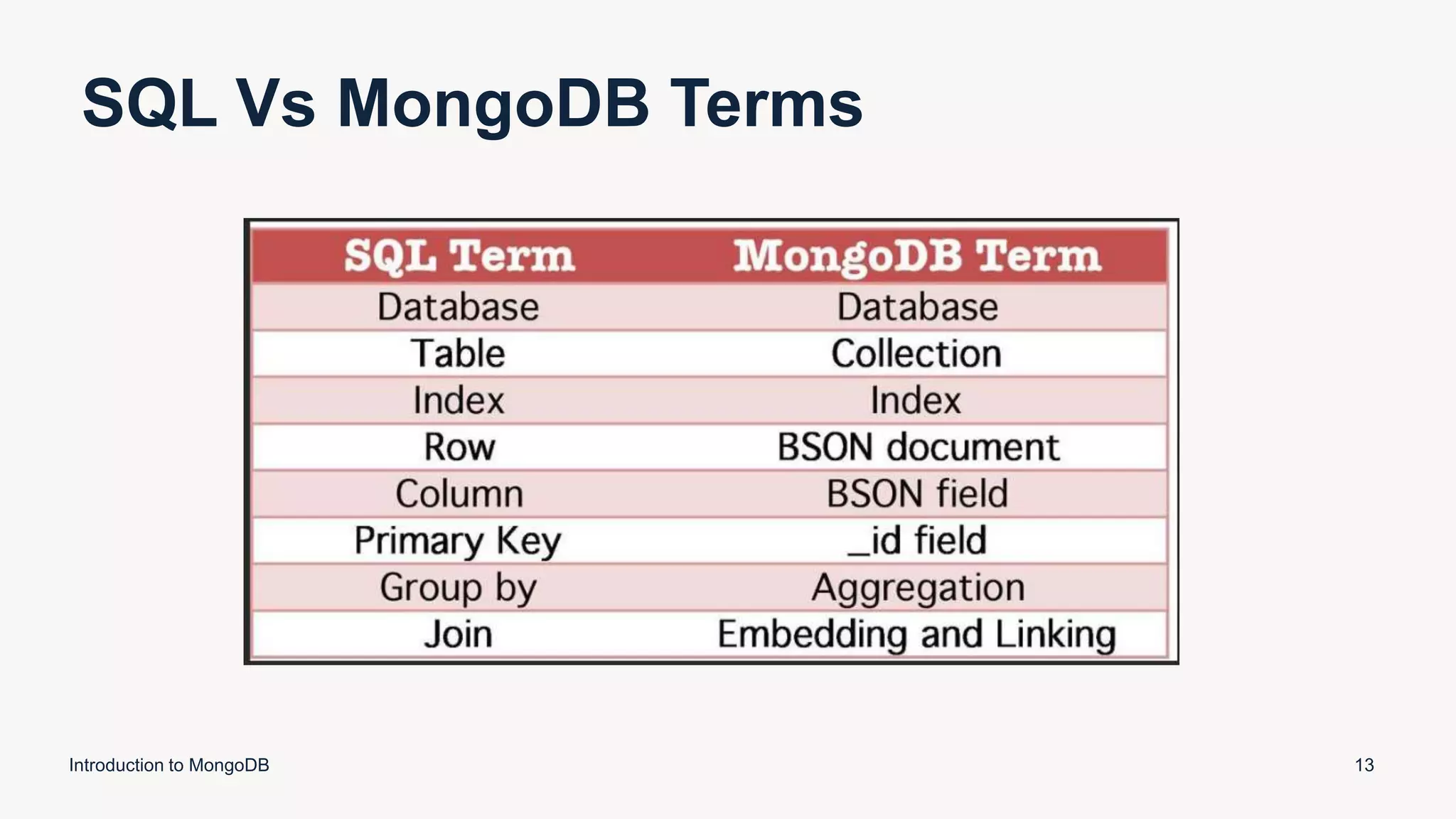 SQL Vs MongoDB Terms

| SQL Term | MongoDB Term |
|---|---|
| Database | Database |
| Table | Collection |
| Index | Index |
| Row | BSON document |
| Column | BSON field |
| Primary Key | _id field |
| Group by | Aggregation |
| Join | Embedding and Linking |

Introduction to MongoDB

13